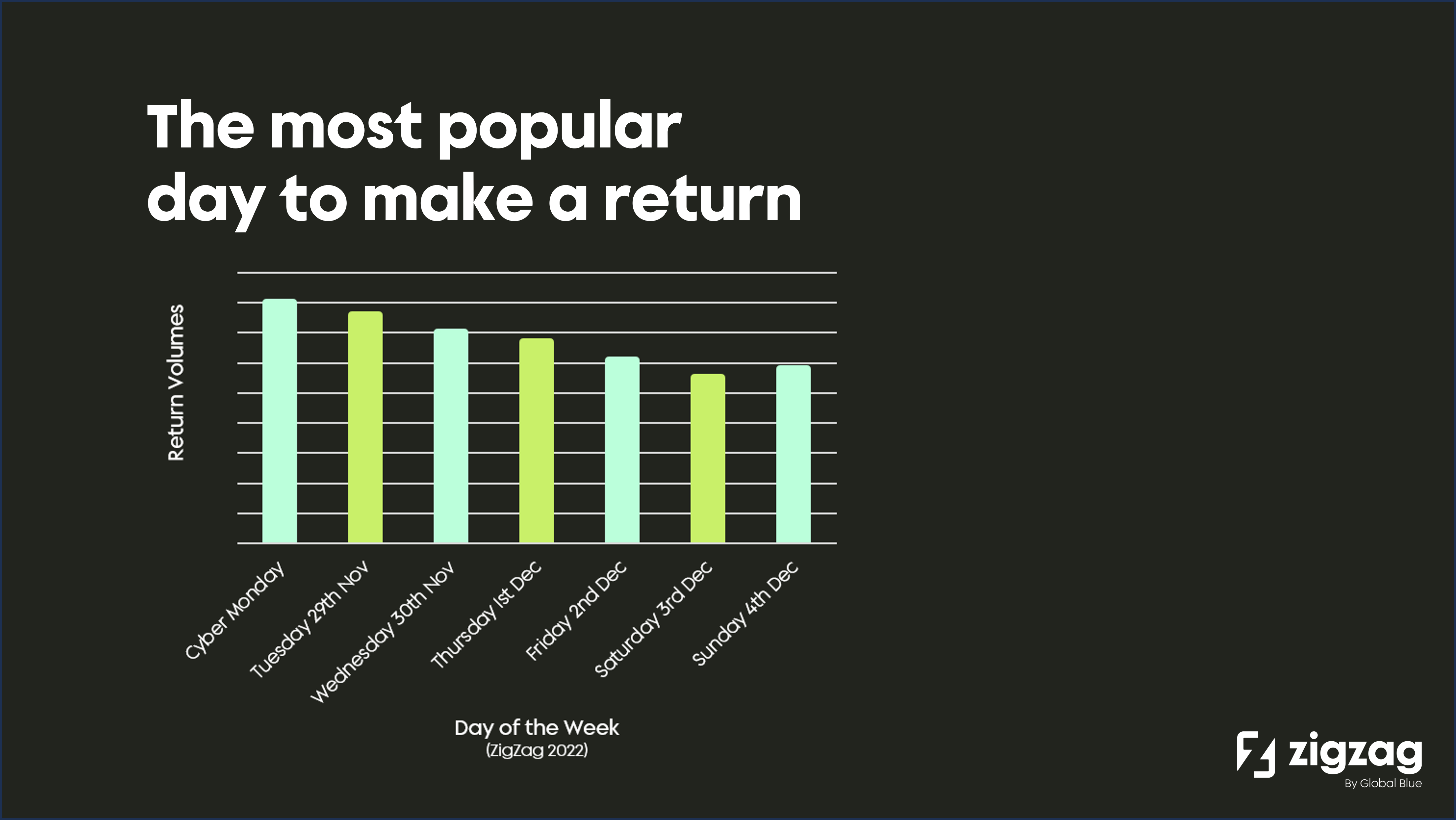 The most popular day to make a return

Return Volumes

Cyber Monday
Tuesday 29th Nov
Wednesday 30th Nov
Thursday 1st Dec
Friday 2nd Dec
Saturday 3rd Dec
Sunday 4th Dec

Day of the Week
(ZigZag 2022)

zigzag
By Global Blue